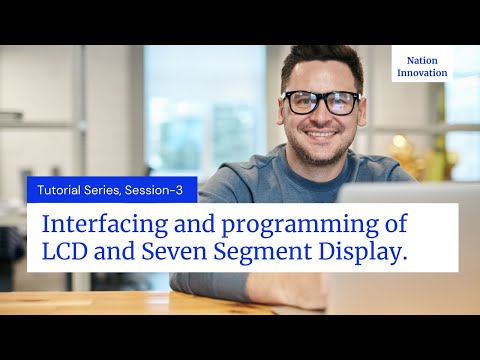 Nation Innovation

Tutorial Series, Session-3

Interfacing and programming of LCD and Seven Segment Display.